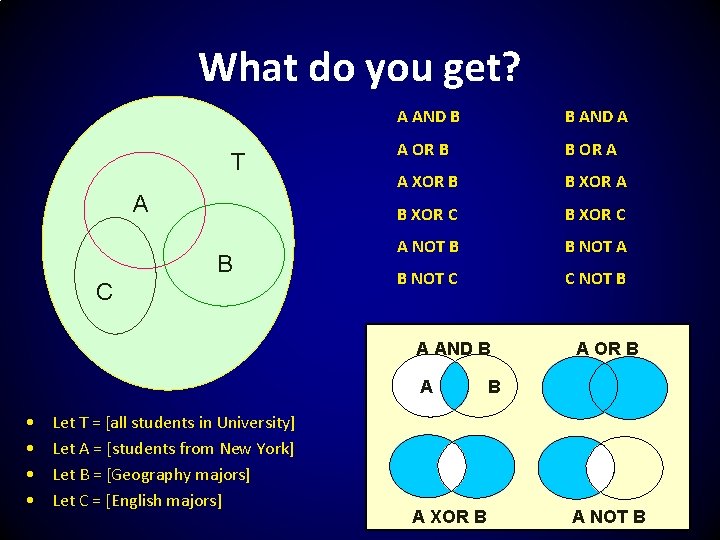 What do you get?

T
A
B
C

A AND B
A OR B
A XOR B
B XOR C
A NOT B
B NOT C

B AND A
B OR A
B XOR A
B XOR C
B NOT A
C NOT B

- Let T = [all students in University]
- Let A = [students from New York]
- Let B = [Geography majors]
- Let C = [English majors]

A AND B
A
B
A OR B
A XOR B
A NOT B